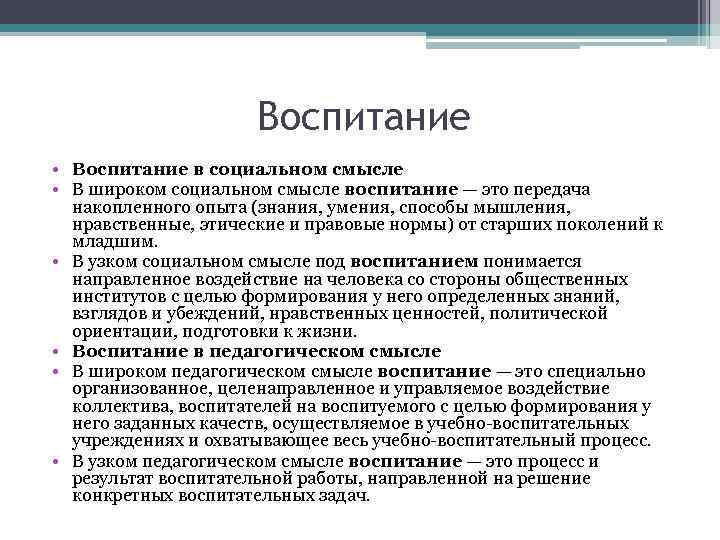 Воспитание

• Воспитание в социальном смысле
• В широком социальном смысле воспитание — это передача накопленного опыта (знания, умения, способы мышления, нравственные, этические и правовые нормы) от старших поколений к младшим.
• В узком социальном смысле под воспитанием понимается направленное воздействие на человека со стороны общественных институтов с целью формирования у него определенных знаний, взглядов и убеждений, нравственных ценностей, политической ориентации, подготовки к жизни.
• Воспитание в педагогическом смысле
• В широком педагогическом смысле воспитание — это специально организованное, целенаправленное и управляемое воздействие коллектива, воспитателей на воспитуемого с целью формирования у него заданных качеств, осуществляемое в учебно-воспитательных учреждениях и охватывающее весь учебно-воспитательный процесс.
• В узком педагогическом смысле воспитание — это процесс и результат воспитательной работы, направленной на решение конкретных воспитательных задач.